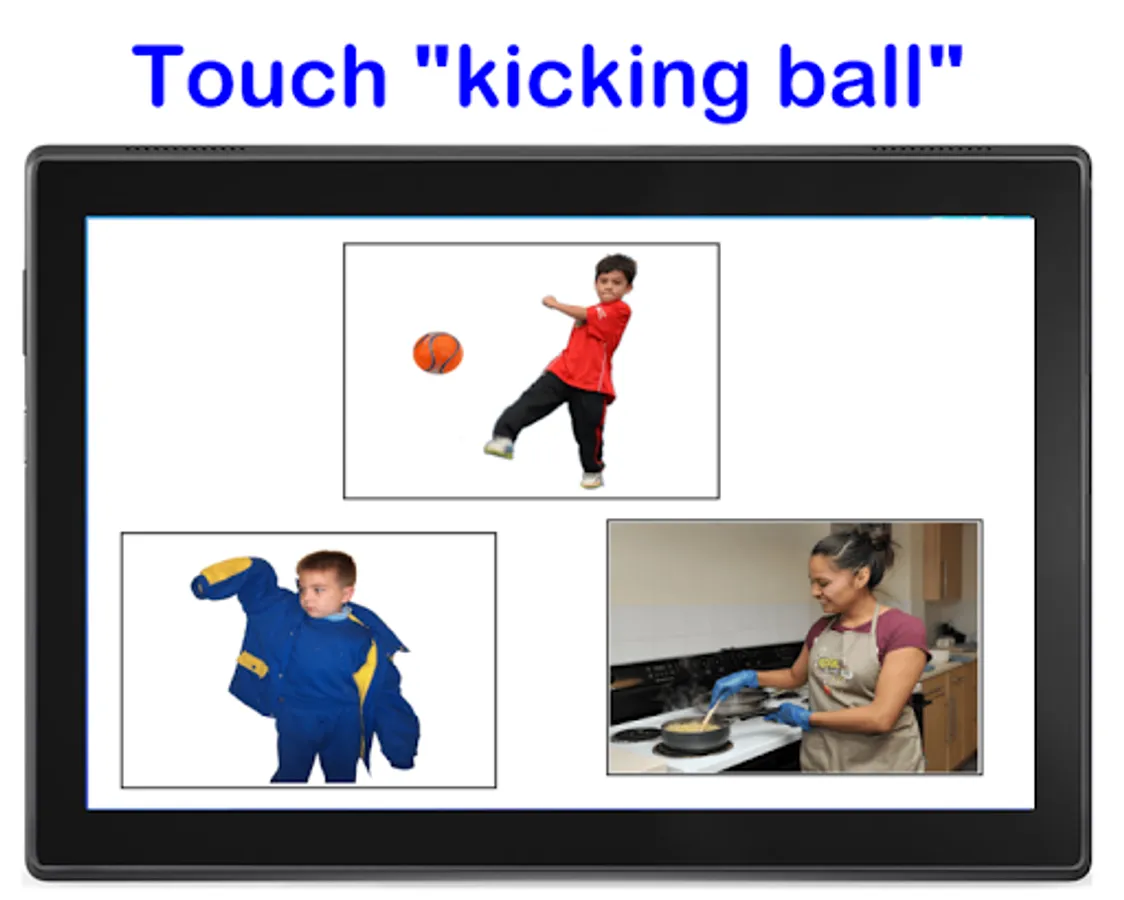 Touch "kicking ball"